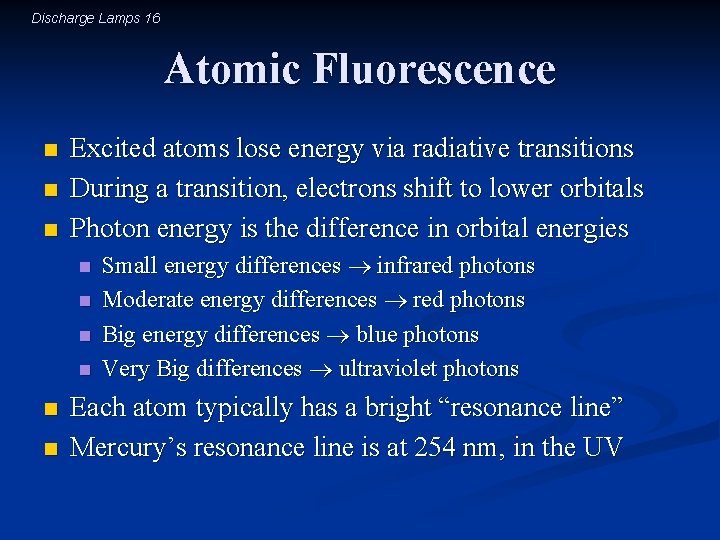 Discharge Lamps 16

Atomic Fluorescence

- Excited atoms lose energy via radiative transitions
- During a transition, electrons shift to lower orbitals
- Photon energy is the difference in orbital energies
  - Small energy differences $\rightarrow$ infrared photons
  - Moderate energy differences $\rightarrow$ red photons
  - Big energy differences $\rightarrow$ blue photons
  - Very Big differences $\rightarrow$ ultraviolet photons
- Each atom typically has a bright “resonance line”
- Mercury’s resonance line is at 254 nm, in the UV